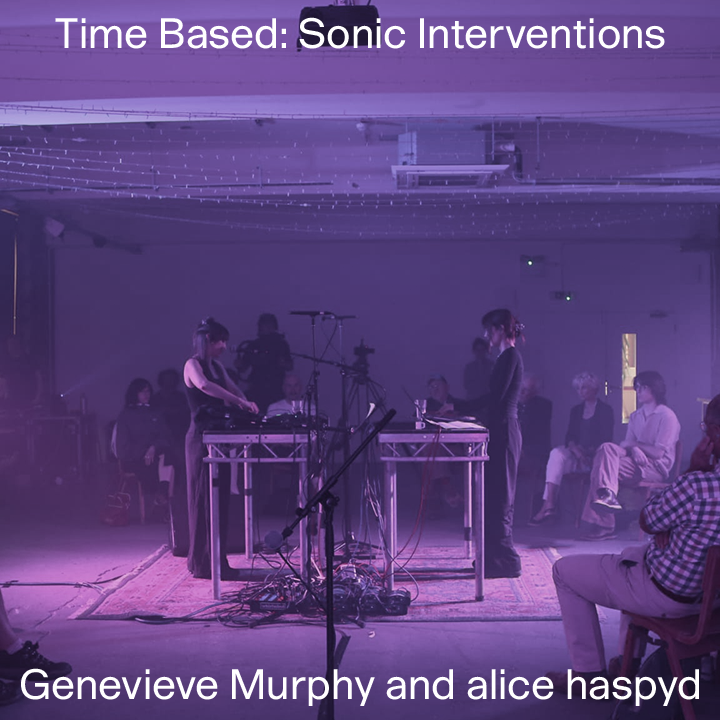 Time Based: Sonic Interventions

Genevieve Murphy and alice haspyd